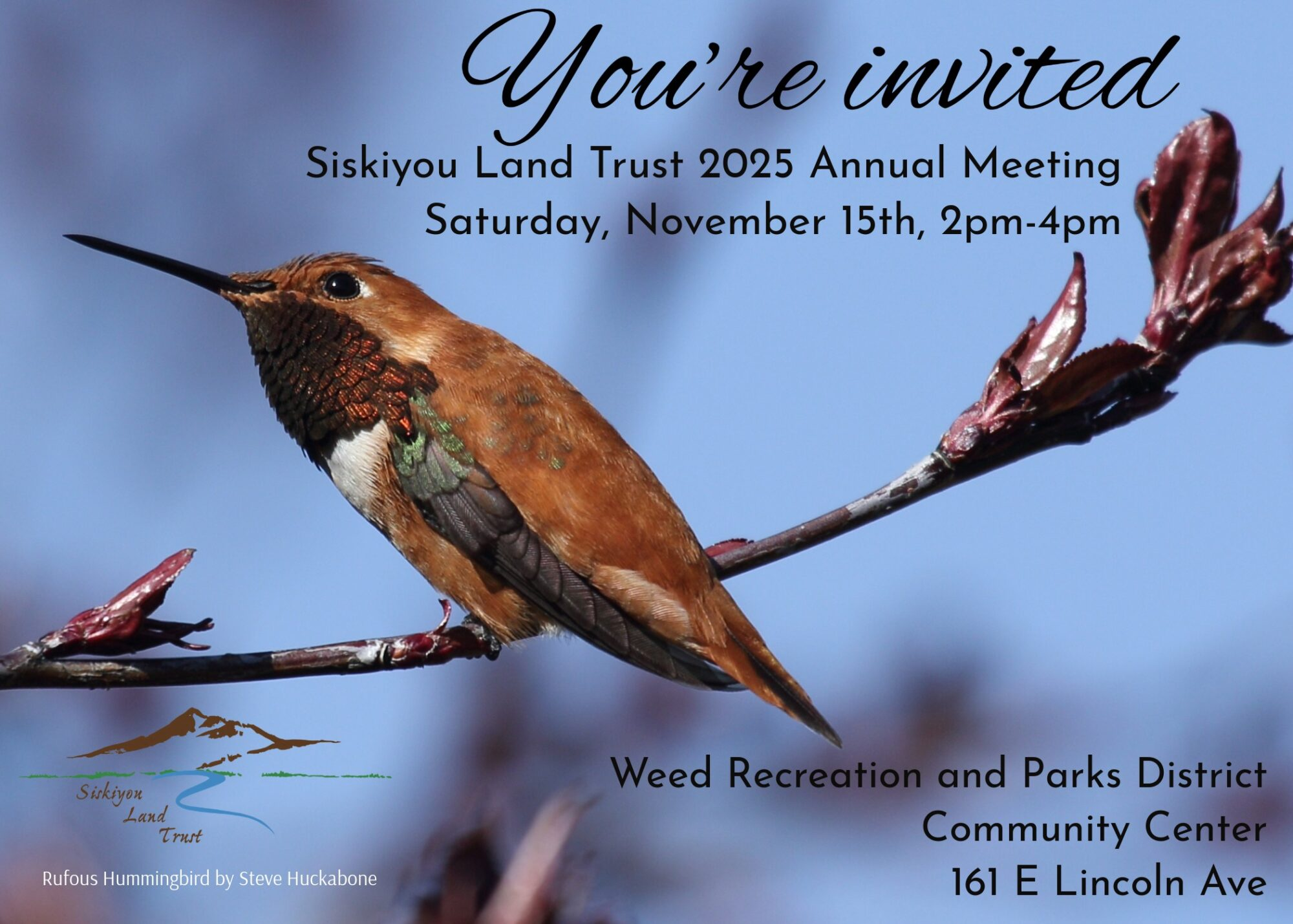 You're invited

Siskiyou Land Trust 2025 Annual Meeting
Saturday, November 15th, 2pm-4pm

Siskiyou Land Trust

Rufous Hummingbird by Steve Huckabone

Weed Recreation and Parks District
Community Center
161 E Lincoln Ave